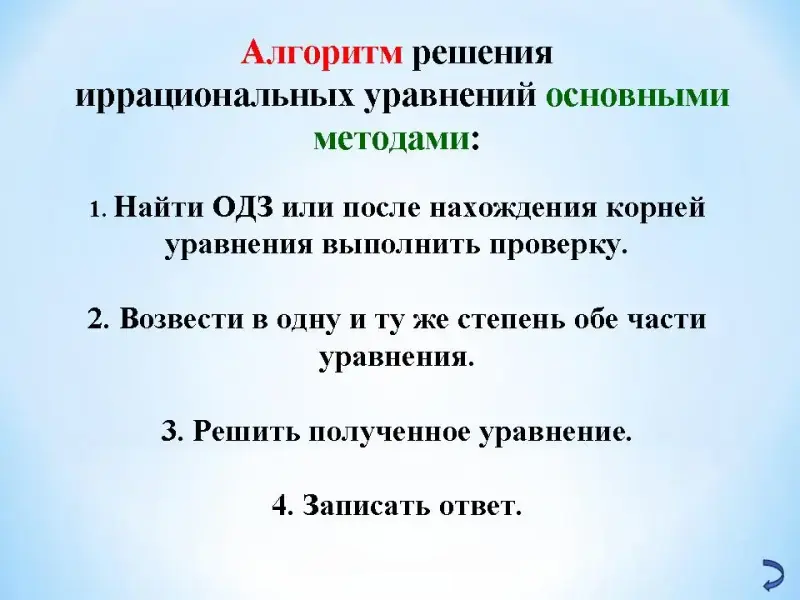 Алгоритм решения иррациональных уравнений основными методами:

1. Найти ОДЗ или после нахождения корней уравнения выполнить проверку.

2. Возвести в одну и ту же степень обе части уравнения.

3. Решить полученное уравнение.

4. Записать ответ.